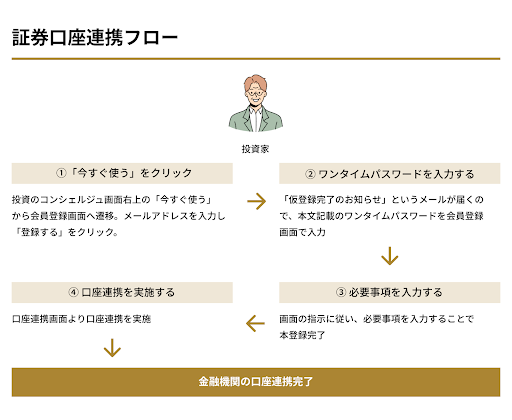 証券口座連携フロー

投資家

①「今すぐ使う」をクリック

投資のコンシェルジュ画面右上の「今すぐ使う」から会員登録画面へ遷移。メールアドレスを入力し「登録する」をクリック。

② ワンタイムパスワードを入力する

「仮登録完了のお知らせ」というメールが届くので、本文記載のワンタイムパスワードを会員登録画面で入力

③ 必要事項を入力する

画面の指示に従い、必要事項を入力することで本登録完了

④ 口座連携を実施する

口座連携画面より口座連携を実施

金融機関の口座連携完了